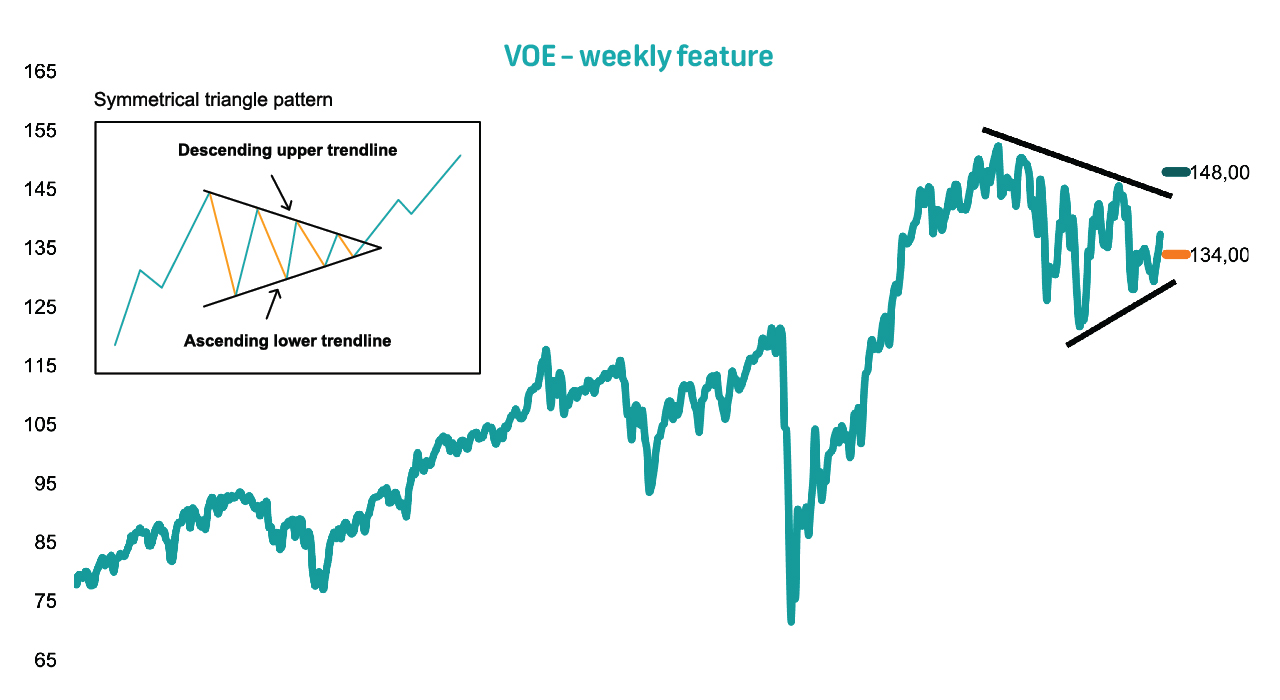 VOE – weekly feature

165
155
145
135
125
115
105
95
85
75
65

Symmetrical triangle pattern

Descending upper trendline

Ascending lower trendline

148,00
134,00